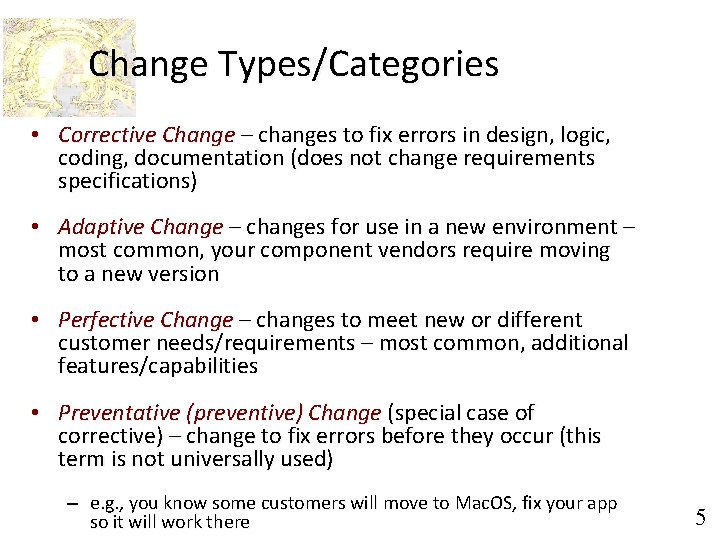 Change Types/Categories

• Corrective Change – changes to fix errors in design, logic, coding, documentation (does not change requirements specifications)

• Adaptive Change – changes for use in a new environment – most common, your component vendors require moving to a new version

• Perfective Change – changes to meet new or different customer needs/requirements – most common, additional features/capabilities

• Preventative (preventive) Change (special case of corrective) – change to fix errors before they occur (this term is not universally used)

– e.g., you know some customers will move to MacOS, fix your app so it will work there

5